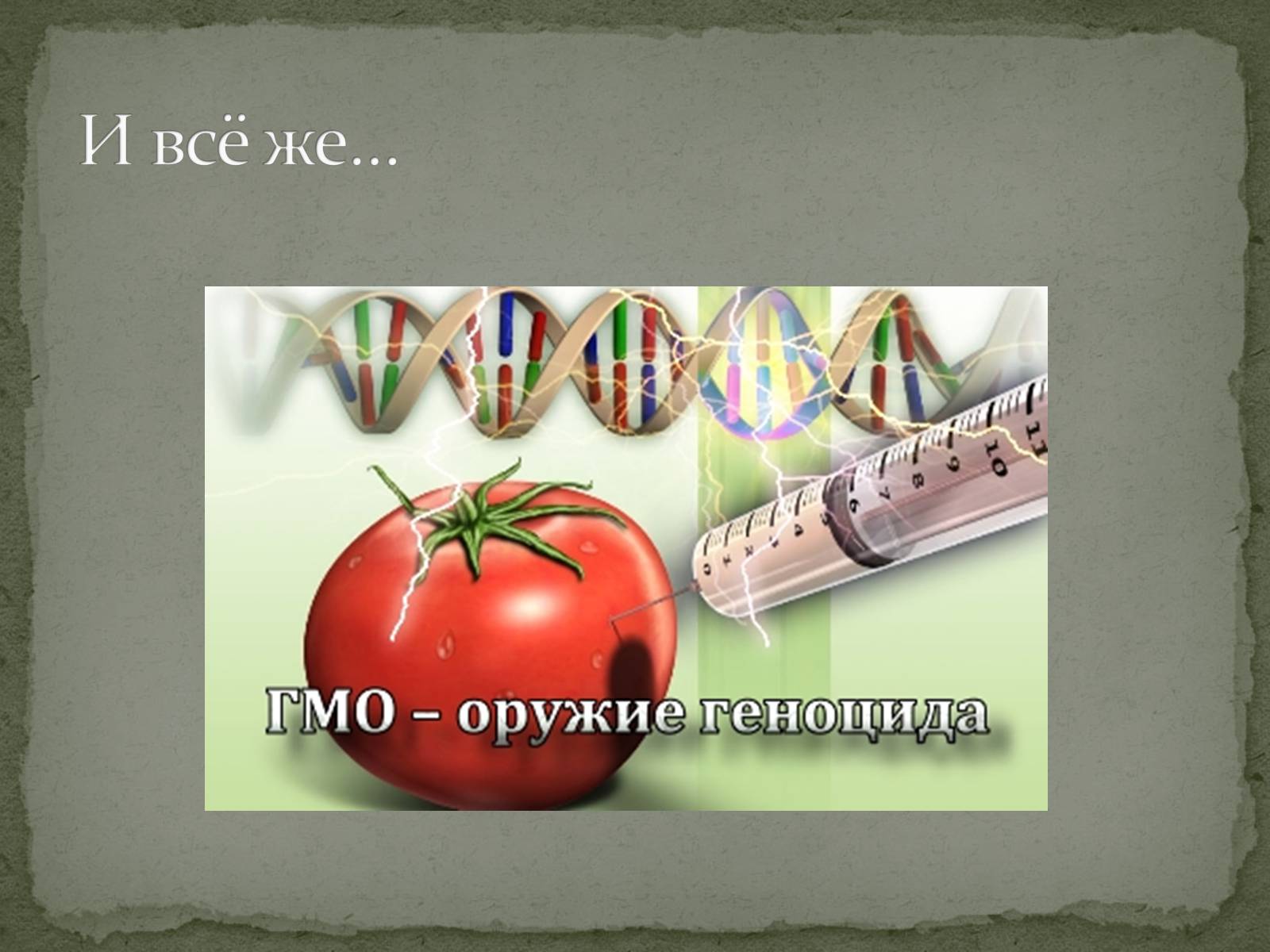 И всё же…

0 1 2 3 4 5 6 7 8 9 10 11

ГМО – оружие геноцида